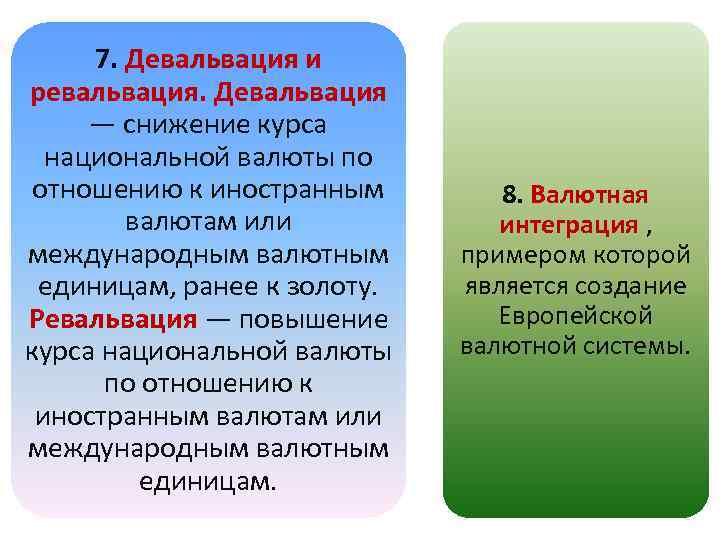 7. Девальвация и ревальвация. Девальвация — снижение курса национальной валюты по отношению к иностранным валютам или международным валютным единицам, ранее к золоту. Ревальвация — повышение курса национальной валюты по отношению к иностранным валютам или международным валютным единицам.

8. Валютная интеграция , примером которой является создание Европейской валютной системы.